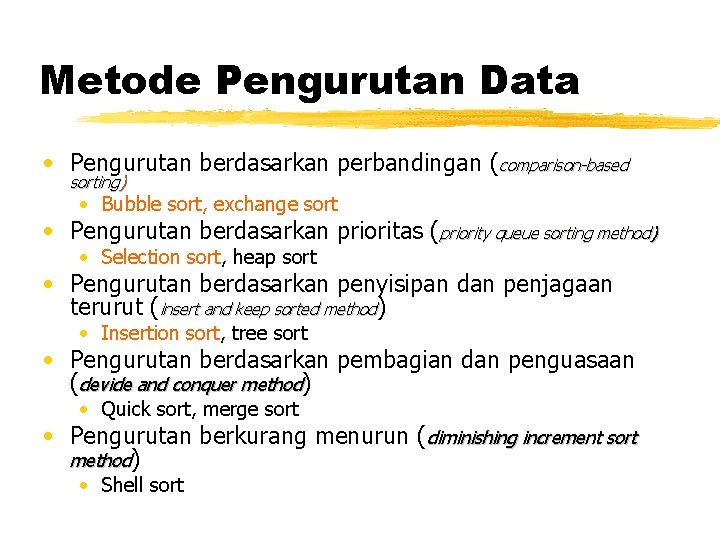 Metode Pengurutan Data

• Pengurutan berdasarkan perbandingan (comparison-based sorting)
  • Bubble sort, exchange sort
• Pengurutan berdasarkan prioritas (priority queue sorting method)
  • Selection sort, heap sort
• Pengurutan berdasarkan penyisipan dan penjagaan terurut (insert and keep sorted method)
  • Insertion sort, tree sort
• Pengurutan berdasarkan pembagian dan penguasaan (devide and conquer method)
  • Quick sort, merge sort
• Pengurutan berkurang menurun (diminishing increment sort method)
  • Shell sort